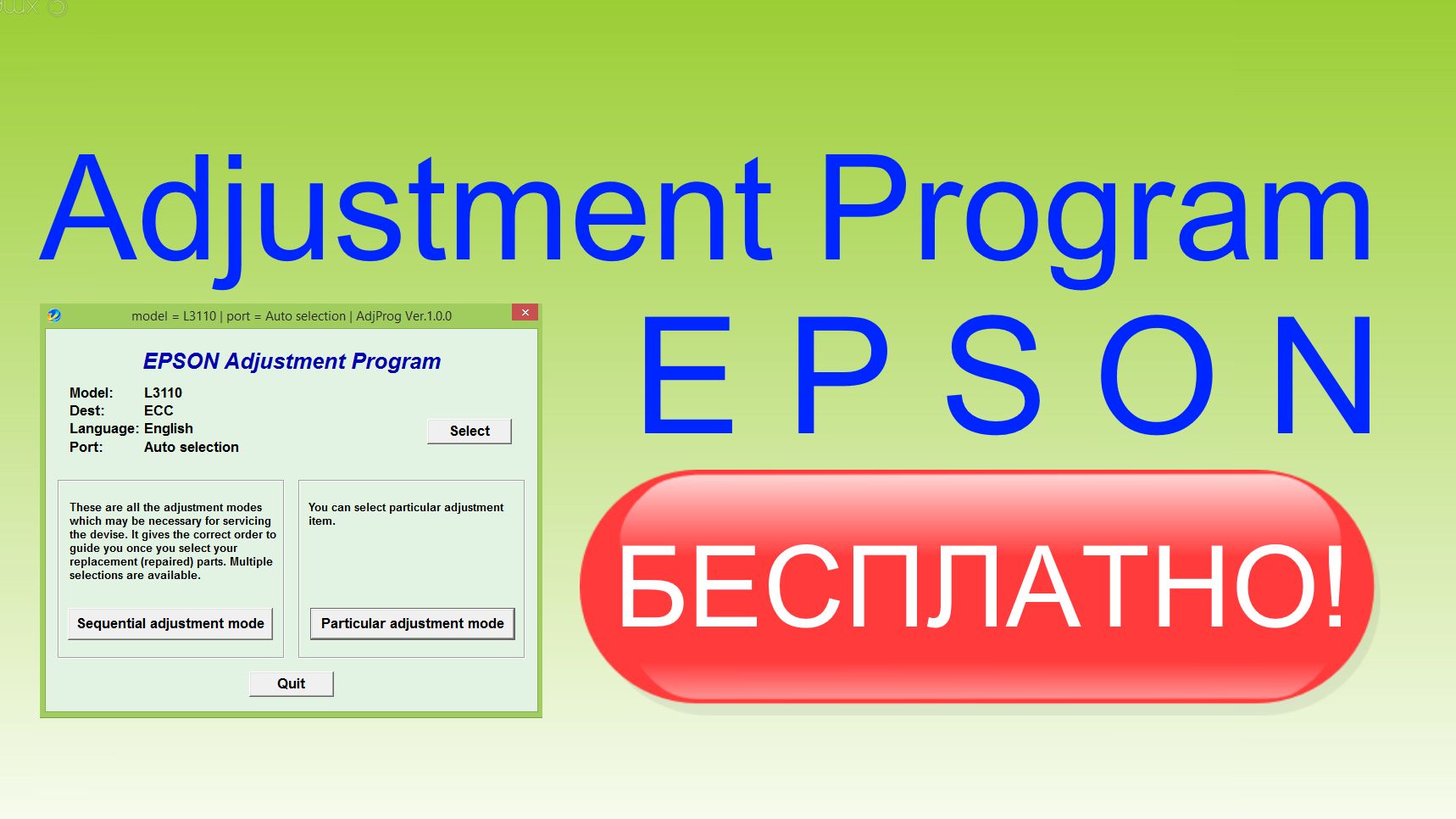 Adjustment Program

model = L3110 | port = Auto selection | AdjProg Ver.1.0.0

EPSON Adjustment Program

Model: L3110
Dest: ECC
Language: English
Port: Auto selection

Select

These are all the adjustment modes which may be necessary for servicing the devise. It gives the correct order to guide you once you select your replacement (repaired) parts. Multiple selections are available.

Sequential adjustment mode

You can select particular adjustment item.

Particular adjustment mode

Quit

EPSON

БЕСПЛАТНО!